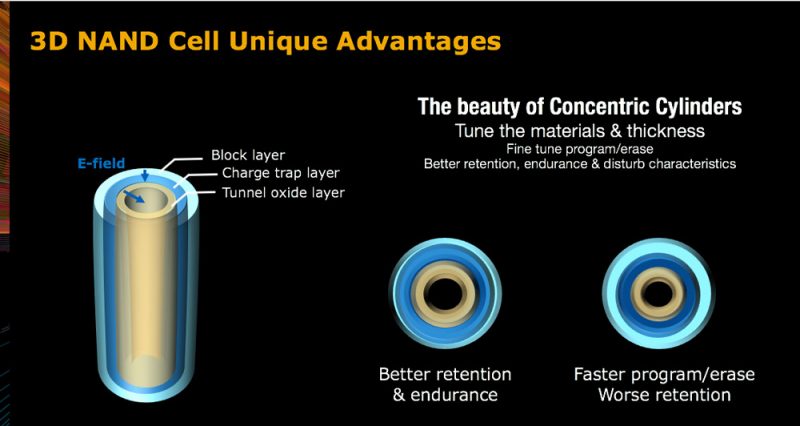 3D NAND Cell Unique Advantages

E-field

Block layer
Charge trap layer
Tunnel oxide layer

The beauty of Concentric Cylinders
Tune the materials & thickness
Fine tune program/erase
Better retention, endurance & disturb characteristics

Better retention & endurance

Faster program/erase
Worse retention